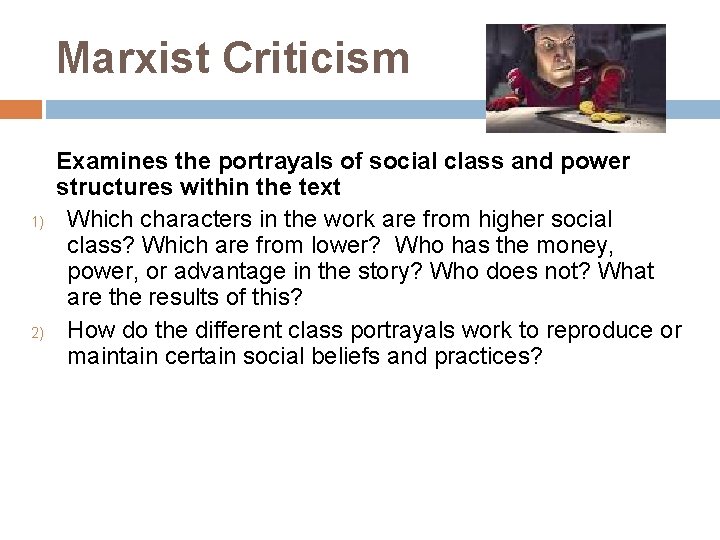 Marxist Criticism

Examines the portrayals of social class and power structures within the text

1) Which characters in the work are from higher social class? Which are from lower? Who has the money, power, or advantage in the story? Who does not? What are the results of this?

2) How do the different class portrayals work to reproduce or maintain certain social beliefs and practices?